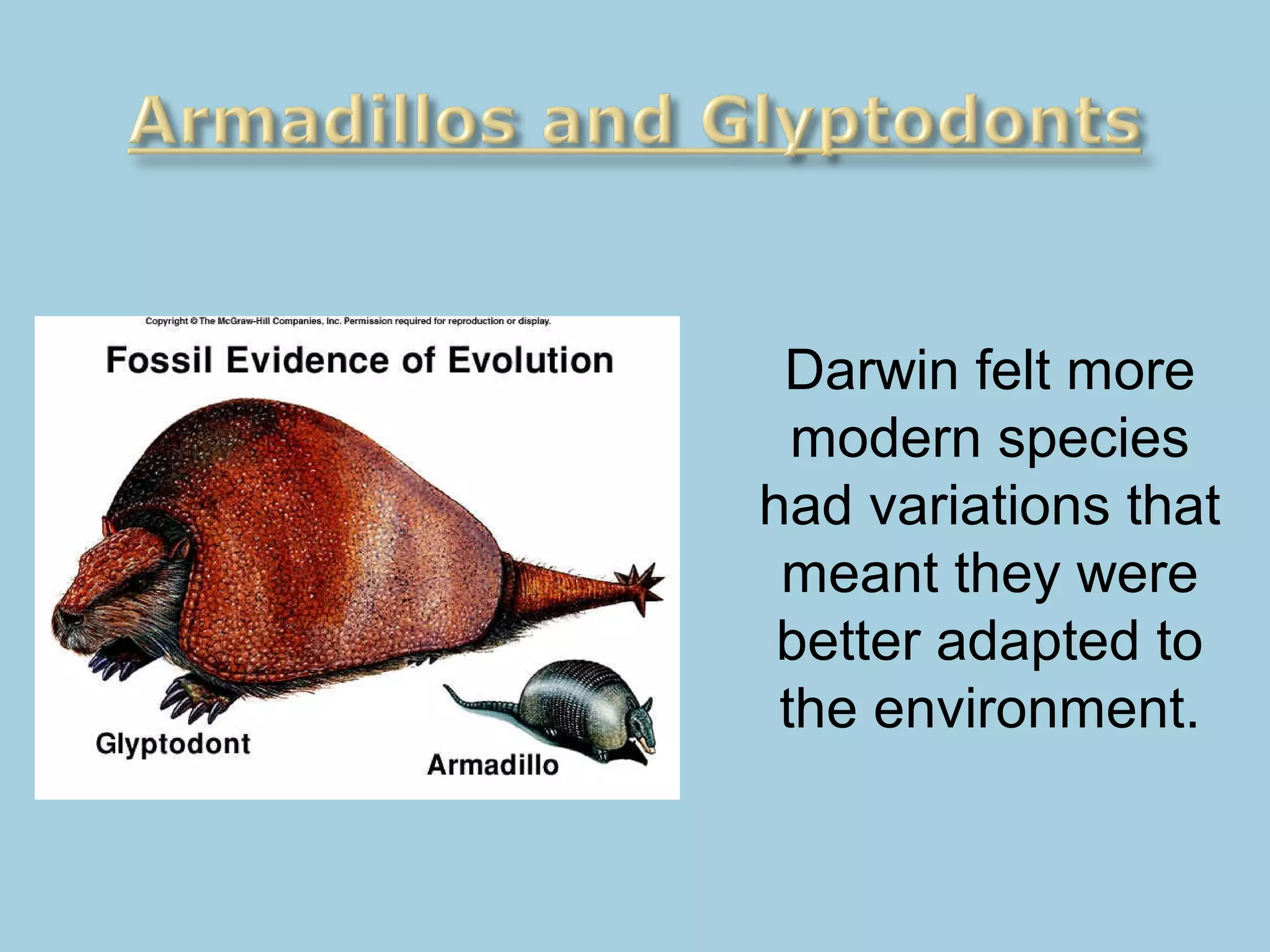 Armadillos and Glyptodonts

Copyright © The McGraw-Hill Companies, Inc. Permission required for reproduction or display.

Fossil Evidence of Evolution

Glyptodont

Armadillo

Darwin felt more modern species had variations that meant they were better adapted to the environment.